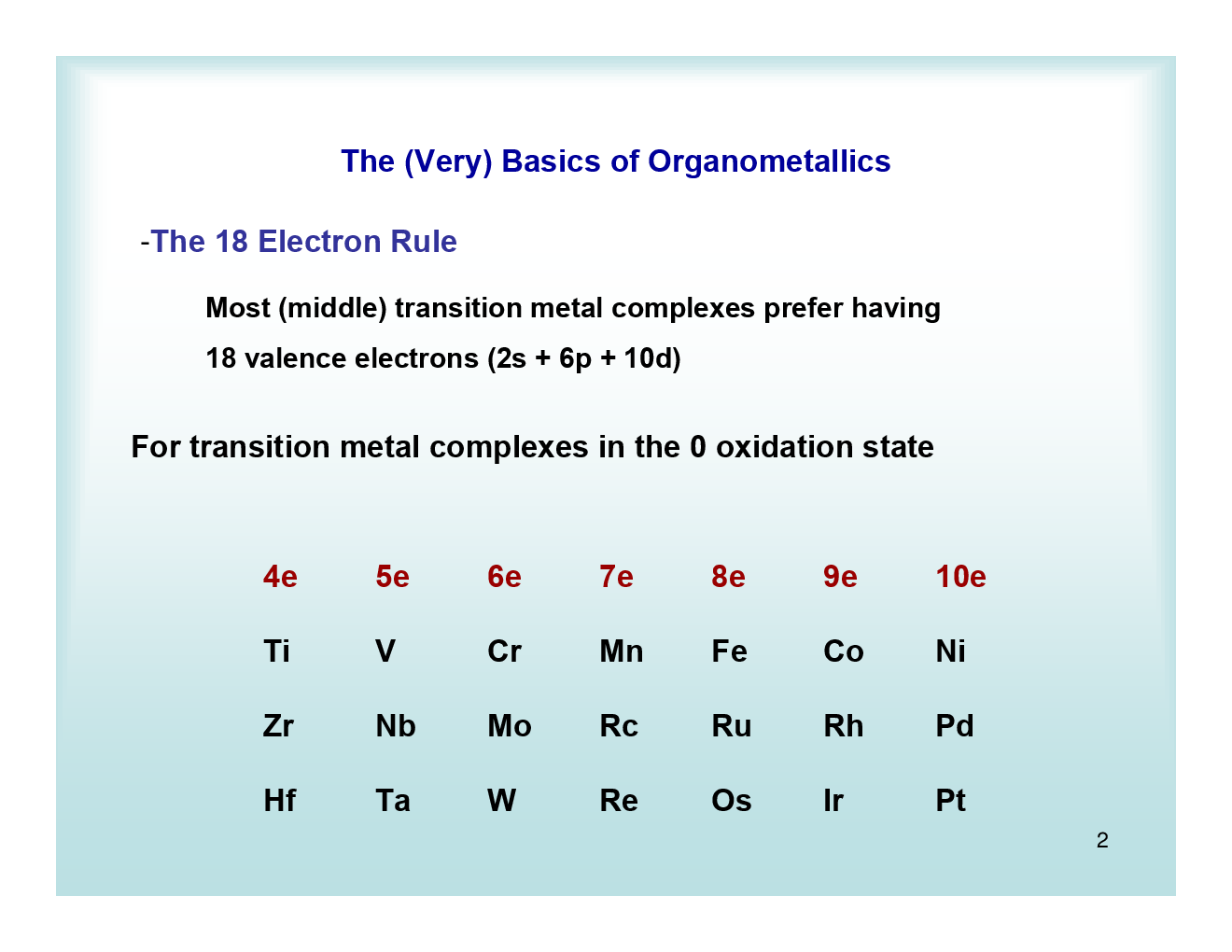 The (Very) Basics of Organometallics

-The 18 Electron Rule

Most (middle) transition metal complexes prefer having 18 valence electrons (2s + 6p + 10d)

For transition metal complexes in the 0 oxidation state

| 4e | 5e | 6e | 7e | 8e | 9e | 10e |
|---|---|---|---|---|---|---|
| Ti | V | Cr | Mn | Fe | Co | Ni |
| Zr | Nb | Mo | Rc | Ru | Rh | Pd |
| Hf | Ta | W | Re | Os | Ir | Pt |

2